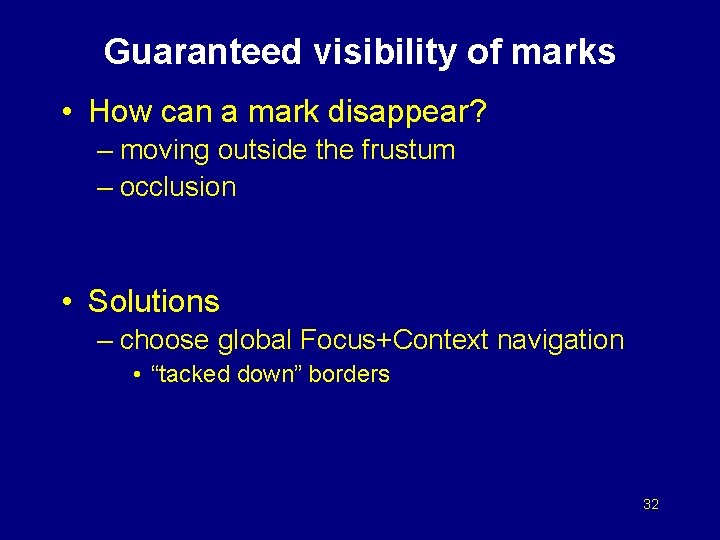 Guaranteed visibility of marks

• How can a mark disappear?
– moving outside the frustum
– occlusion

• Solutions
– choose global Focus+Context navigation
• “tacked down” borders

32